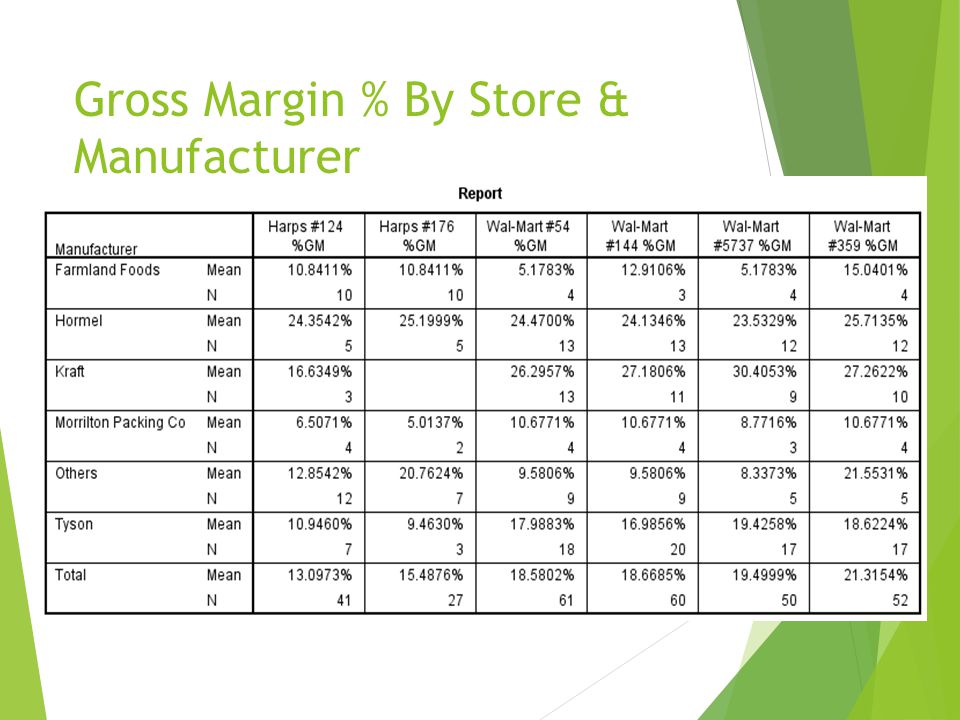 Gross Margin % By Store & Manufacturer

Report

| Manufacturer | | Harps #124 %GM | Harps #176 %GM | Wal-Mart #54 %GM | Wal-Mart #144 %GM | Wal-Mart #5737 %GM | Wal-Mart #359 %GM |
|---|---|---|---|---|---|---|---|
| Farmland Foods | Mean | 10.8411% | 10.8411% | 5.1783% | 12.9106% | 5.1783% | 15.0401% |
| | N | 10 | 10 | 4 | 3 | 4 | 4 |
| Hormel | Mean | 24.3542% | 25.1999% | 24.4700% | 24.1346% | 23.5329% | 25.7135% |
| | N | 5 | 5 | 13 | 13 | 12 | 12 |
| Kraft | Mean | 16.6349% | | 26.2957% | 27.1806% | 30.4053% | 27.2622% |
| | N | 3 | | 13 | 11 | 9 | 10 |
| Morrilton Packing Co | Mean | 6.5071% | 5.0137% | 10.6771% | 10.6771% | 8.7716% | 10.6771% |
| | N | 4 | 2 | 4 | 4 | 3 | 4 |
| Others | Mean | 12.8542% | 20.7624% | 9.5806% | 9.5806% | 8.3373% | 21.5531% |
| | N | 12 | 7 | 9 | 9 | 5 | 5 |
| Tyson | Mean | 10.9460% | 9.4630% | 17.9883% | 16.9856% | 19.4258% | 18.6224% |
| | N | 7 | 3 | 18 | 20 | 17 | 17 |
| Total | Mean | 13.0973% | 15.4876% | 18.5802% | 18.6685% | 19.4999% | 21.3154% |
| | N | 41 | 27 | 61 | 60 | 50 | 52 |